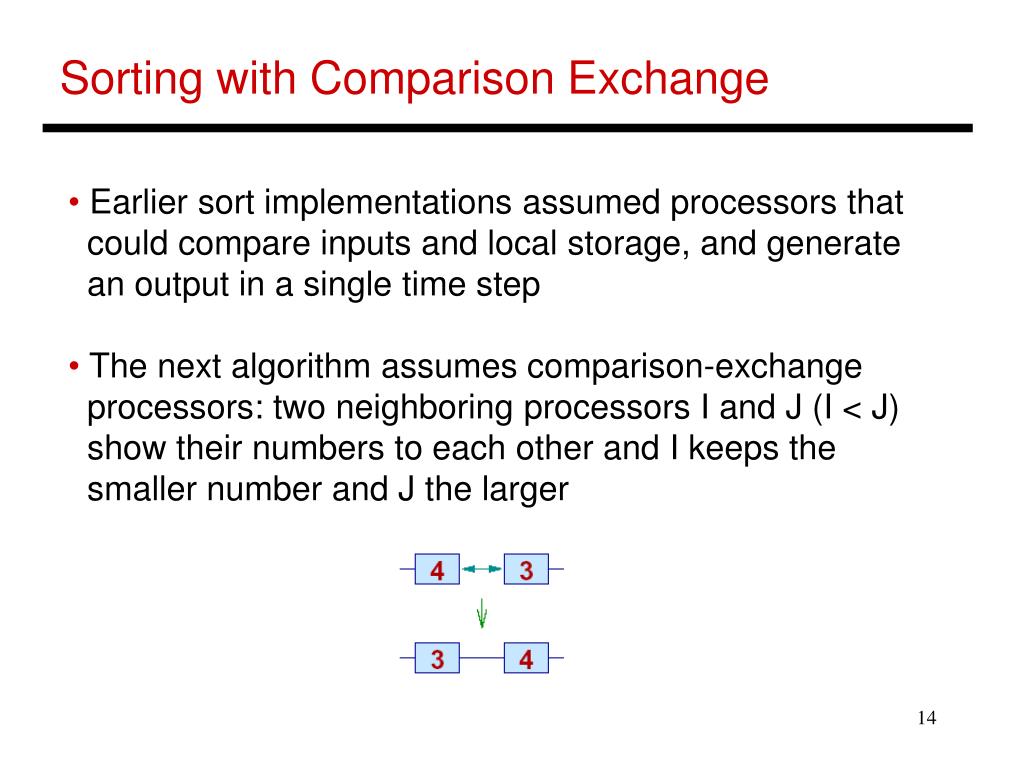 Sorting with Comparison Exchange

• Earlier sort implementations assumed processors that could compare inputs and local storage, and generate an output in a single time step

• The next algorithm assumes comparison-exchange processors: two neighboring processors I and J (I < J) show their numbers to each other and I keeps the smaller number and J the larger

4 3

3 4

14